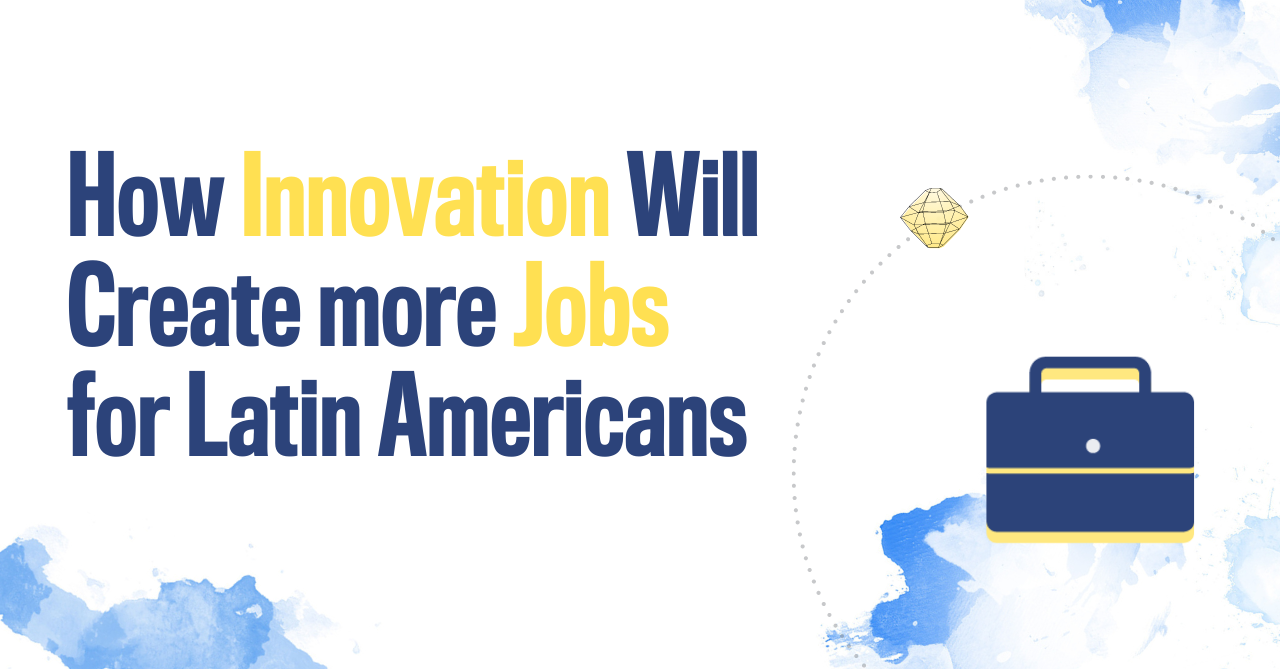 How Innovation Will Create more Jobs for Latin Americans